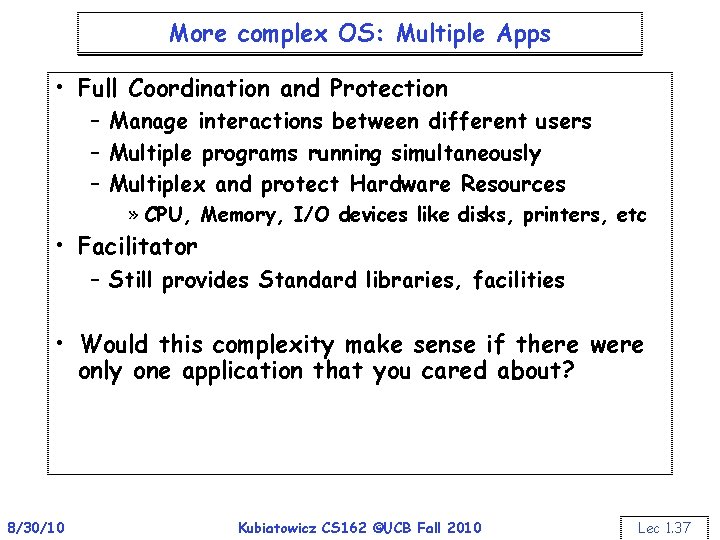 More complex OS: Multiple Apps

• Full Coordination and Protection
– Manage interactions between different users
– Multiple programs running simultaneously
– Multiplex and protect Hardware Resources
» CPU, Memory, I/O devices like disks, printers, etc

• Facilitator
– Still provides Standard libraries, facilities

• Would this complexity make sense if there were only one application that you cared about?

8/30/10

Kubiatowicz CS162 ©UCB Fall 2010

Lec 1.37